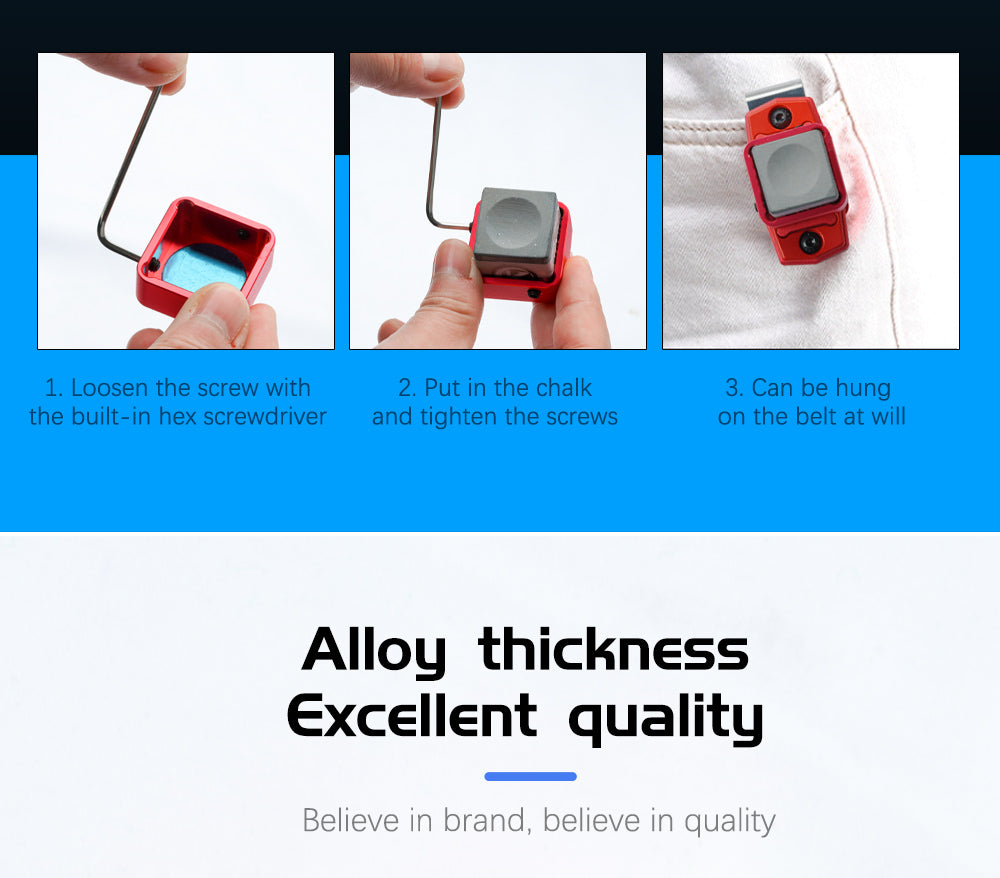 1. Loosen the screw with the built-in hex screwdriver

2. Put in the chalk and tighten the screws

3. Can be hung on the belt at will

Alloy thickness
Excellent quality

Believe in brand, believe in quality